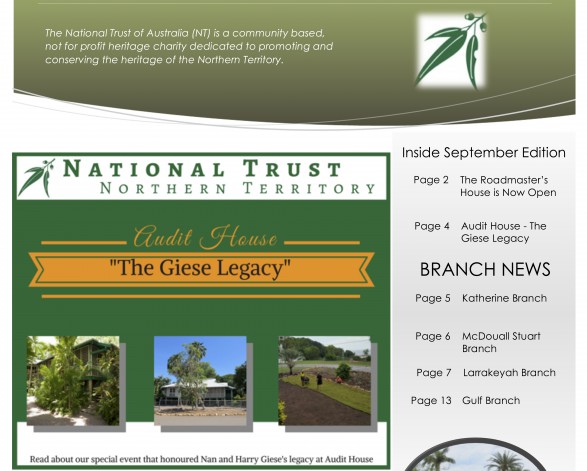 The National Trust of Australia (NT) is a community based, not for profit heritage charity dedicated to promoting and conserving the heritage of the Northern Territory.

NATIONAL TRUST
NORTHERN TERRITORY

Audit House
"The Giese Legacy"

Read about our special event that honoured Nan and Harry Giese's legacy at Audit House

Inside September Edition

Page 2 The Roadmaster's House is Now Open

Page 4 Audit House - The Giese Legacy

BRANCH NEWS

Page 5 Katherine Branch

Page 6 McDouall Stuart Branch

Page 7 Larrakeyah Branch

Page 13 Gulf Branch